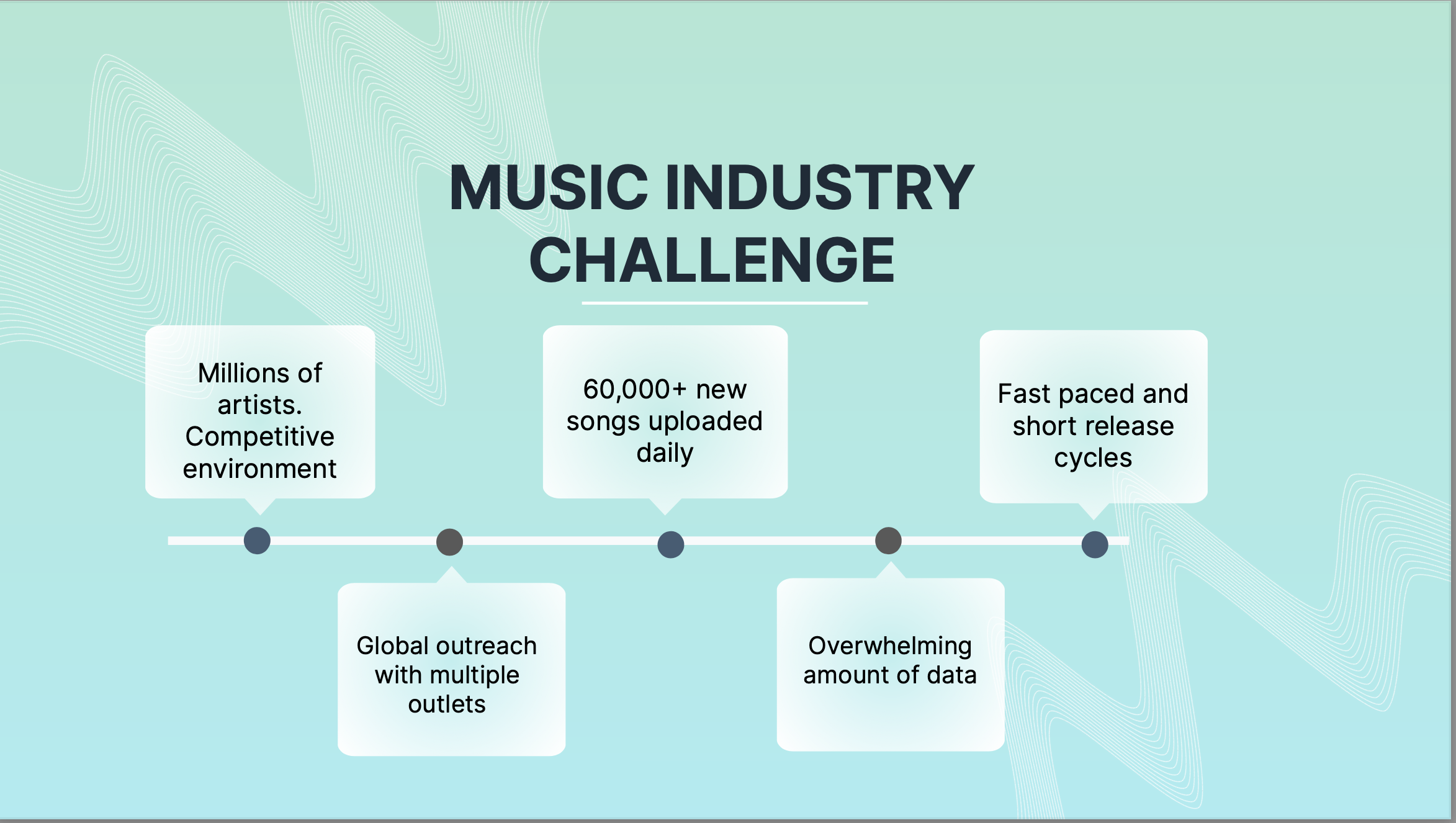 MUSIC INDUSTRY CHALLENGE

Millions of artists. Competitive environment

Global outreach with multiple outlets

60,000+ new songs uploaded daily

Overwhelming amount of data

Fast paced and short release cycles